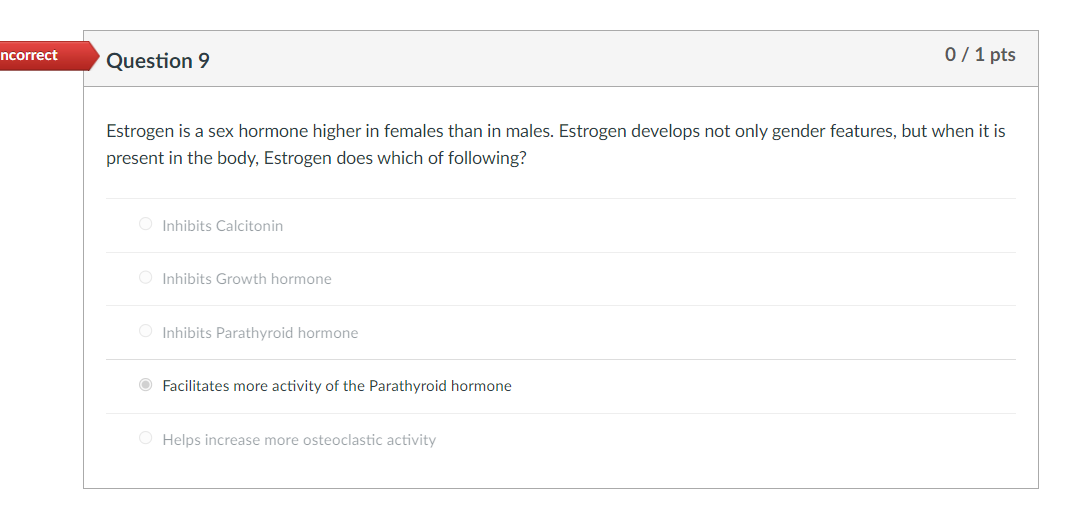 ncorrect

Question 9

0 / 1 pts

Estrogen is a sex hormone higher in females than in males. Estrogen develops not only gender features, but when it is present in the body, Estrogen does which of following?

Inhibits Calcitonin

Inhibits Growth hormone

Inhibits Parathyroid hormone

Facilitates more activity of the Parathyroid hormone

Helps increase more osteoclastic activity